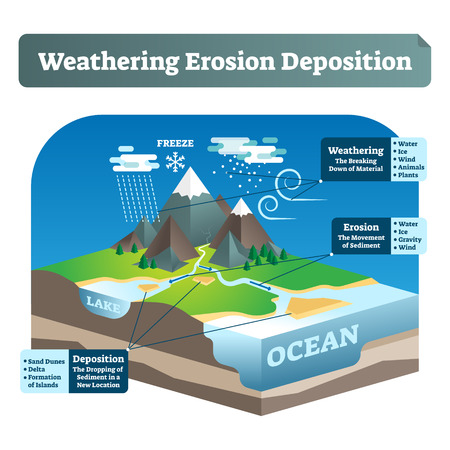 Weathering Erosion Deposition

FREEZE

Weathering
The Breaking Down of Material

• Water
• Ice
• Wind
• Animals
• Plants

Erosion
The Movement of Sediment

• Water
• Ice
• Gravity
• Wind

LAKE

OCEAN

• Sand Dunes
• Delta
• Formation of Islands

Deposition
The Dropping of Sediment in a New Location